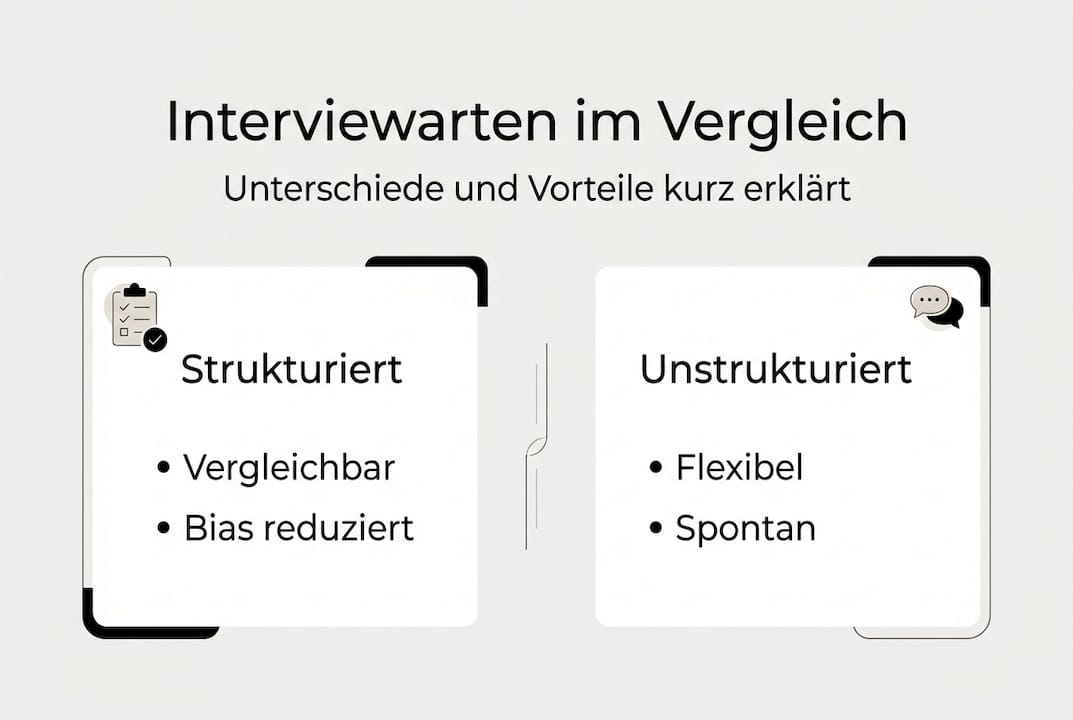 Interviewarten im Vergleich

Unterschiede und Vorteile kurz erklärt

Strukturiert

• Vergleichbar
• Bias reduziert

Unstrukturiert

• Flexibel
• Spontan